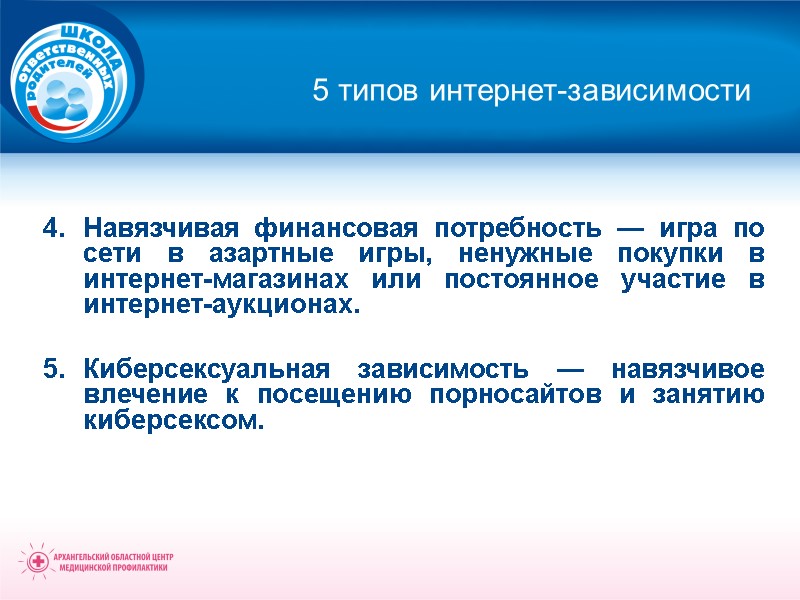 ШКОЛА ответственных родителей

5 типов интернет-зависимости

4. Навязчивая финансовая потребность — игра по сети в азартные игры, ненужные покупки в интернет-магазинах или постоянное участие в интернет-аукционах.

5. Киберсексуальная зависимость — навязчивое влечение к посещению порносайтов и занятию киберсексом.

АРХАНГЕЛЬСКИЙ ОБЛАСТНОЙ ЦЕНТР МЕДИЦИНСКОЙ ПРОФИЛАКТИКИ